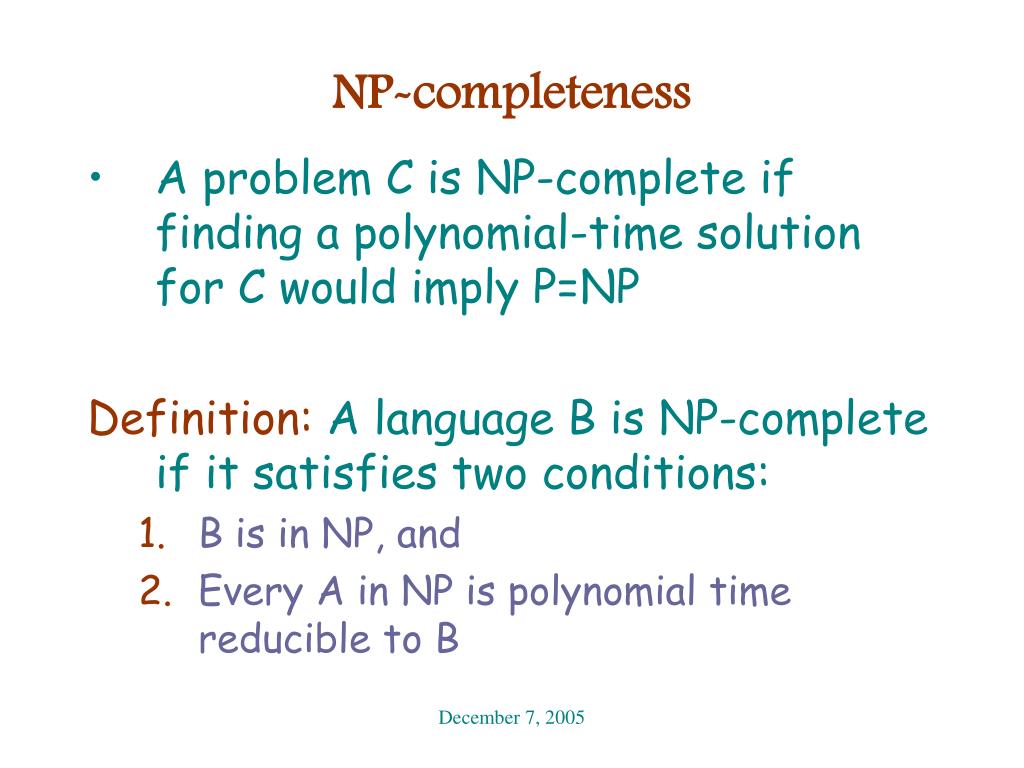 NP-completeness

• A problem C is NP-complete if finding a polynomial-time solution for C would imply P=NP

Definition: A language B is NP-complete if it satisfies two conditions:

1. B is in NP, and
2. Every A in NP is polynomial time reducible to B

December 7, 2005